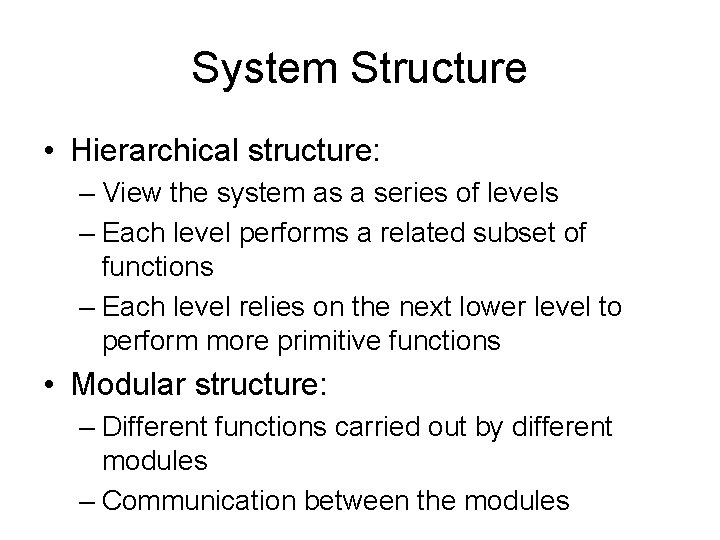 System Structure

• Hierarchical structure:
– View the system as a series of levels
– Each level performs a related subset of functions
– Each level relies on the next lower level to perform more primitive functions

• Modular structure:
– Different functions carried out by different modules
– Communication between the modules